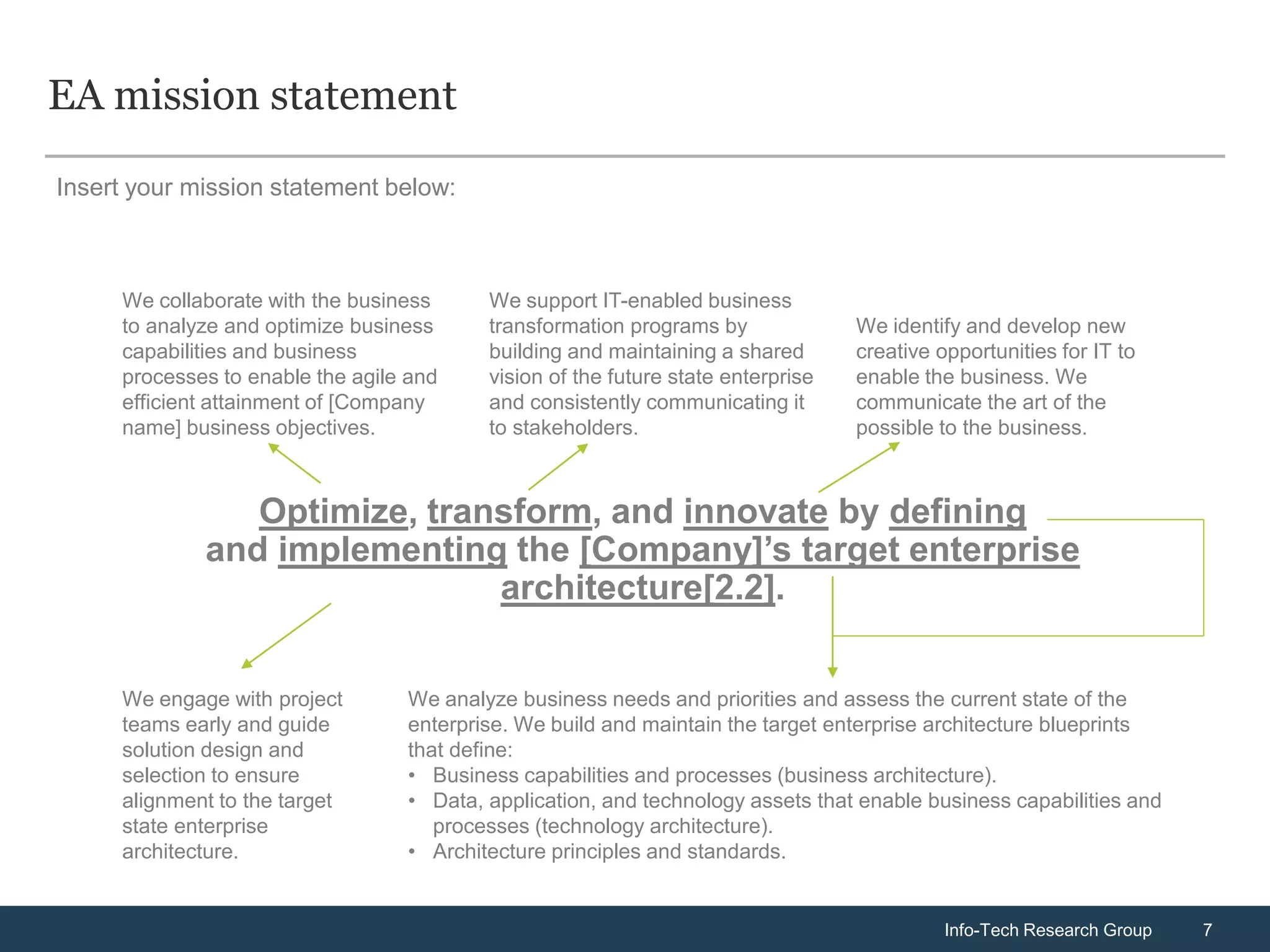 EA mission statement

Insert your mission statement below:

We collaborate with the business to analyze and optimize business capabilities and business processes to enable the agile and efficient attainment of [Company name] business objectives.

We support IT-enabled business transformation programs by building and maintaining a shared vision of the future state enterprise and consistently communicating it to stakeholders.

We identify and develop new creative opportunities for IT to enable the business. We communicate the art of the possible to the business.

Optimize, transform, and innovate by defining and implementing the [Company]'s target enterprise architecture[2.2].

We engage with project teams early and guide solution design and selection to ensure alignment to the target state enterprise architecture.

We analyze business needs and priorities and assess the current state of the enterprise. We build and maintain the target enterprise architecture blueprints that define:
• Business capabilities and processes (business architecture).
• Data, application, and technology assets that enable business capabilities and processes (technology architecture).
• Architecture principles and standards.

Info-Tech Research Group 7